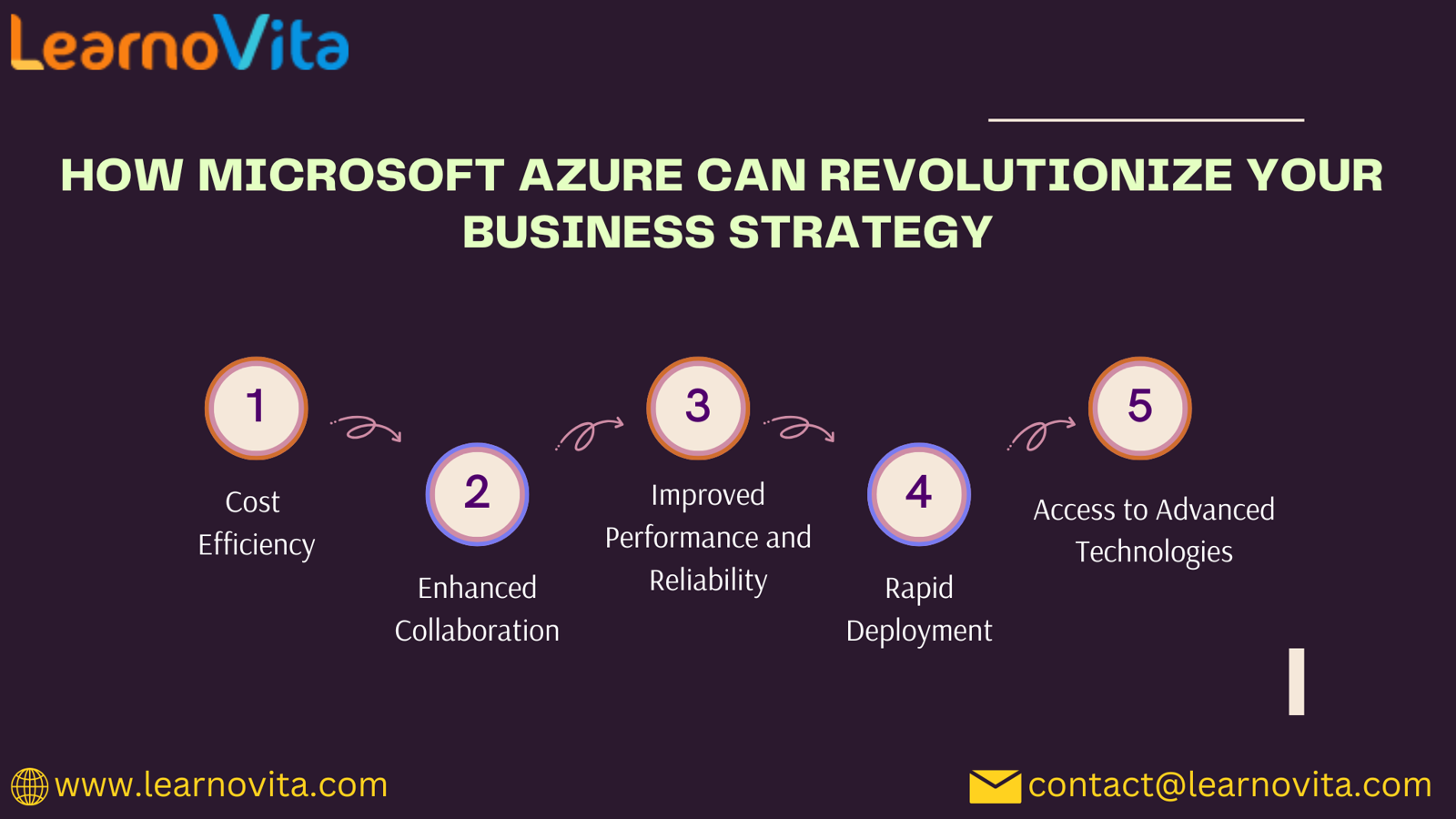 LearnoVita

HOW MICROSOFT AZURE CAN REVOLUTIONIZE YOUR BUSINESS STRATEGY

1
Cost Efficiency

2
Enhanced Collaboration

3
Improved Performance and Reliability

4
Rapid Deployment

5
Access to Advanced Technologies

www.learnovita.com

contact@learnovita.com